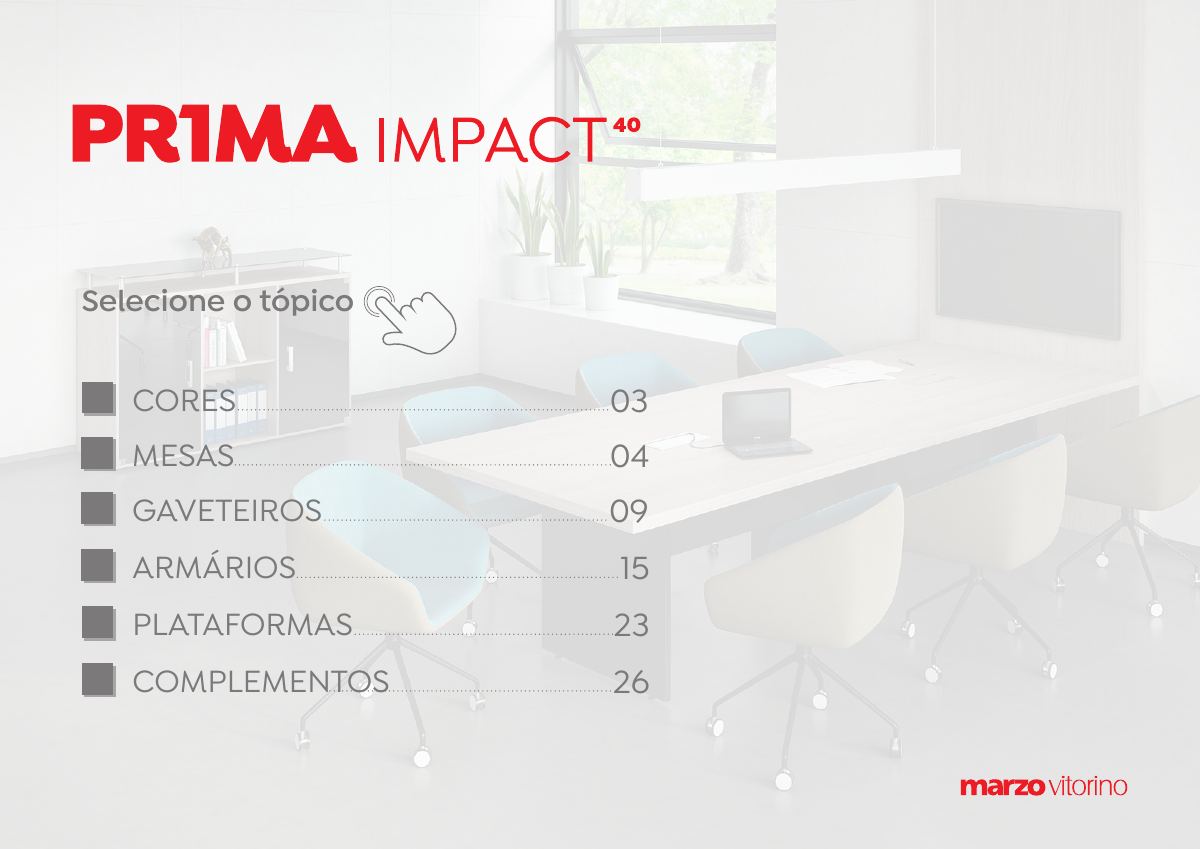 PR1MA IMPACT 40

Selecione o tópico

CORES 03
MESAS 04
GAVETEIROS 09
ARMÁRIOS 15
PLATAFORMAS 23
COMPLEMENTOS 26

marzo vitorino